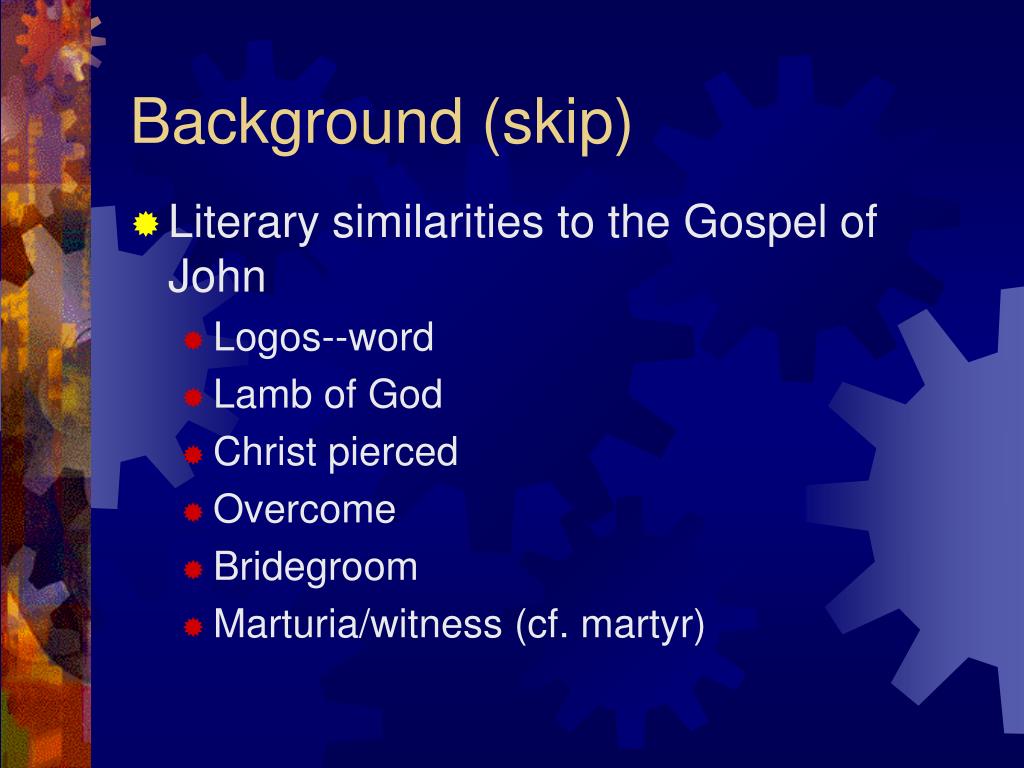 Background (skip)

Literary similarities to the Gospel of John

Logos--word

Lamb of God

Christ pierced

Overcome

Bridegroom

Marturia/witness (cf. martyr)